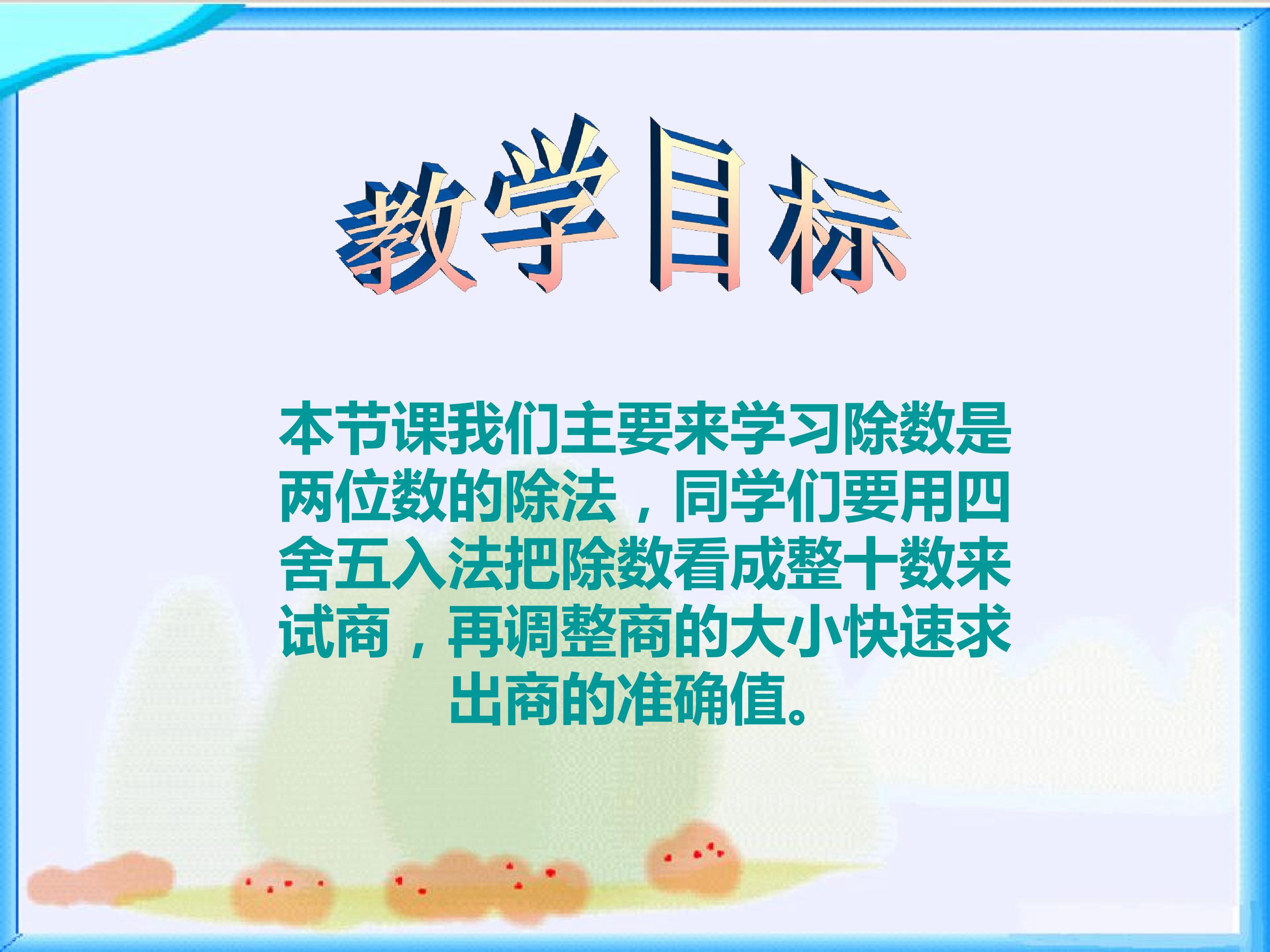 教学目标

本节课我们主要来学习除数是两位数的除法，同学们要用四舍五入法把除数看成整十数来试商，再调整商的大小快速求出商的准确值。